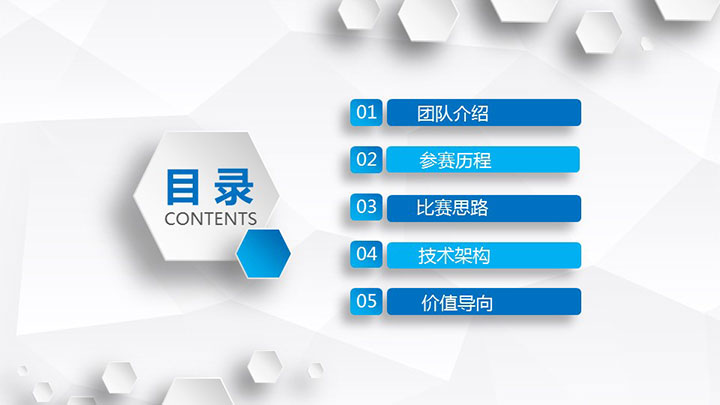 目录
CONTENTS

01 团队介绍

02 参赛历程

03 比赛思路

04 技术架构

05 价值导向